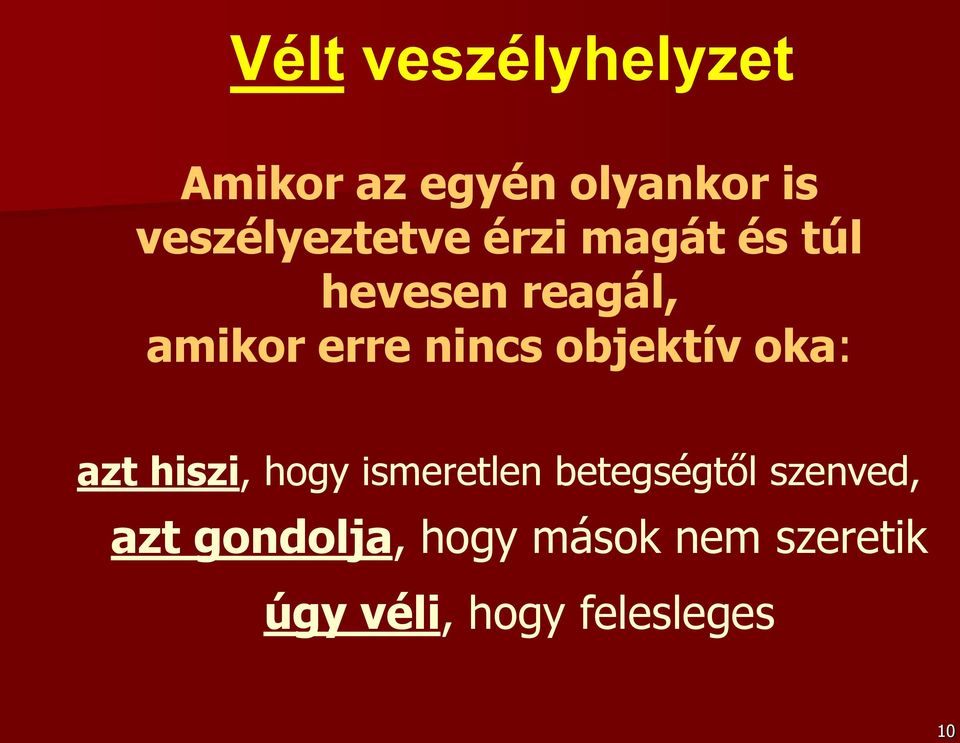 Vélt veszélyhelyzet

Amikor az egyén olyankor is veszélyeztetve érzi magát és túl hevesen reagál, amikor erre nincs objektív oka:

azt hiszi, hogy ismeretlen betegségtől szenved,

azt gondolja, hogy mások nem szeretik

úgy véli, hogy felesleges

10